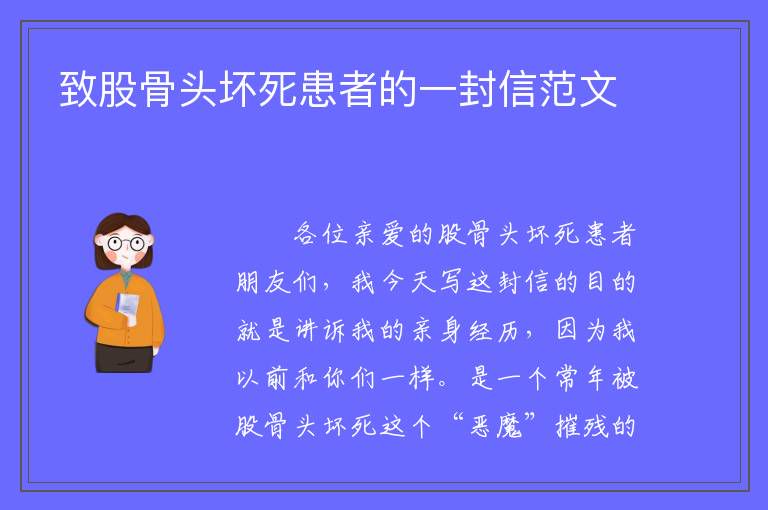 致股骨头坏死患者的一封信范文

各位亲爱的股骨头坏死患者朋友们，我今天写这封信的目的就是讲诉我的亲身经历，因为我以前和你们一样。是一个常年被股骨头坏死这个“恶魔”摧残的